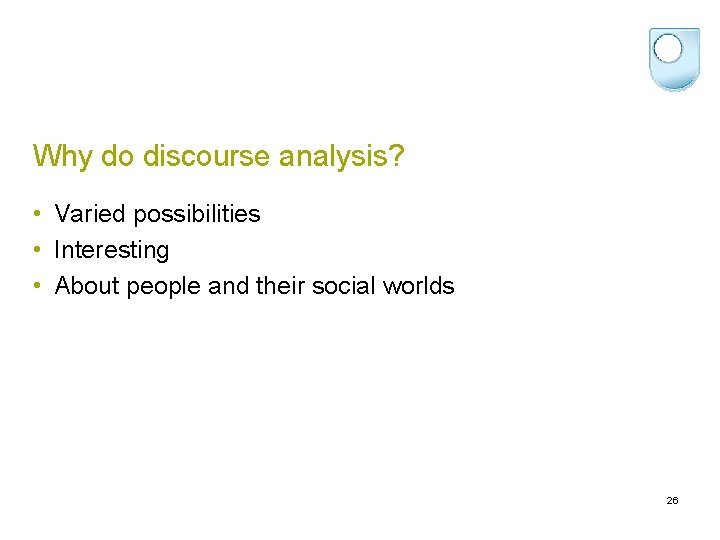 Why do discourse analysis?

• Varied possibilities
• Interesting
• About people and their social worlds

26